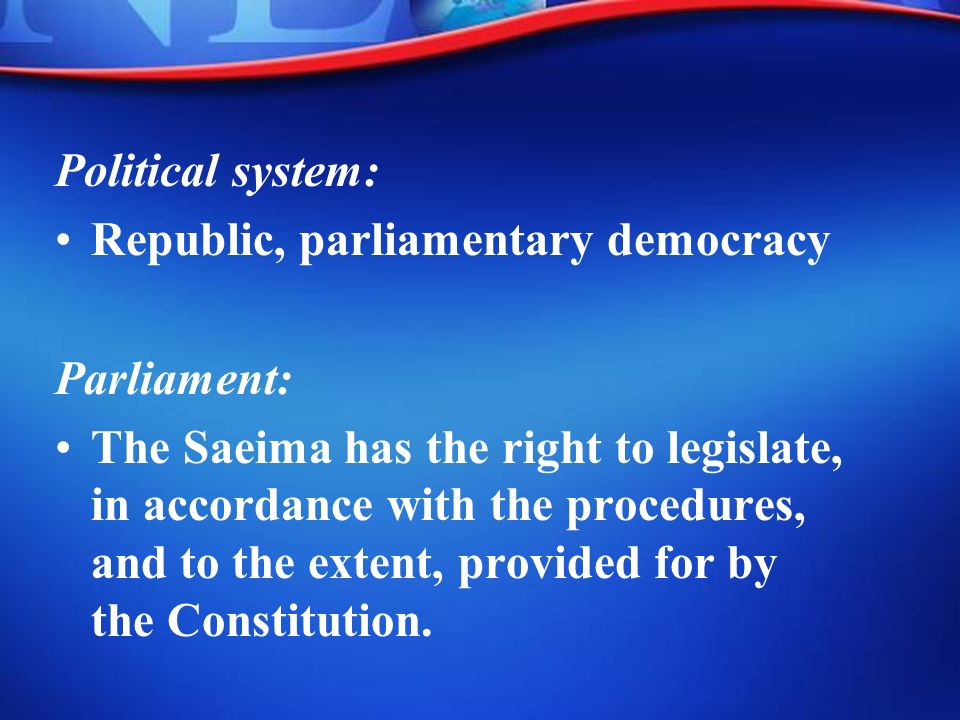 Political system:

• Republic, parliamentary democracy

Parliament:

• The Saeima has the right to legislate, in accordance with the procedures, and to the extent, provided for by the Constitution.